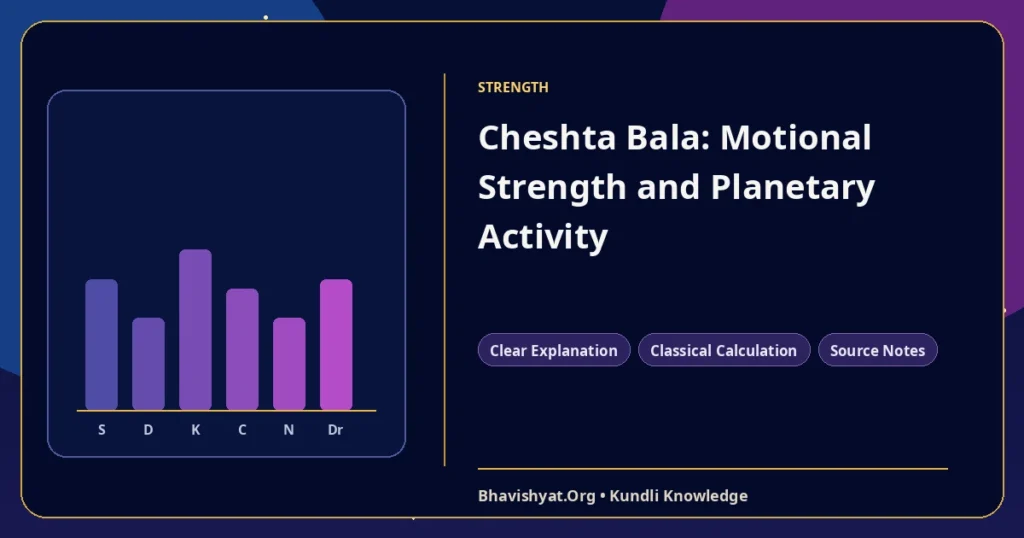 S D K C N Dr

STRENGTH

Cheshta Bala: Motional Strength and Planetary Activity

Clear Explanation
Classical Calculation
Source Notes

Bhavishyat.Org • Kundli Knowledge